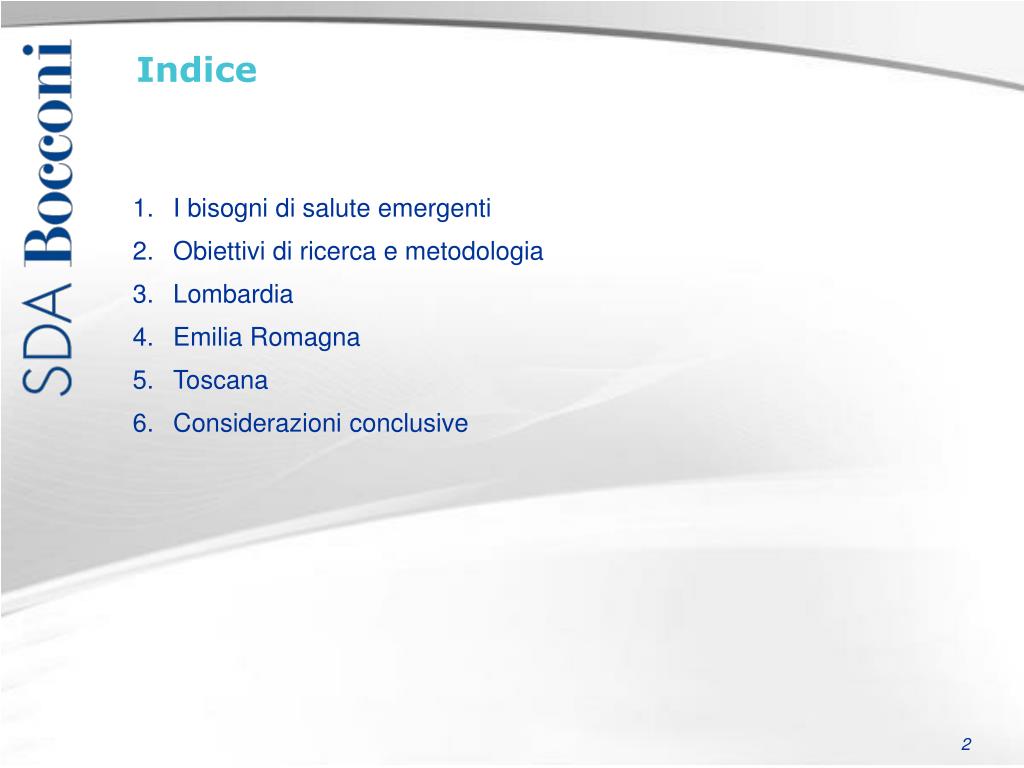 SDA Bocconi

Indice

1. I bisogni di salute emergenti
2. Obiettivi di ricerca e metodologia
3. Lombardia
4. Emilia Romagna
5. Toscana
6. Considerazioni conclusive

2